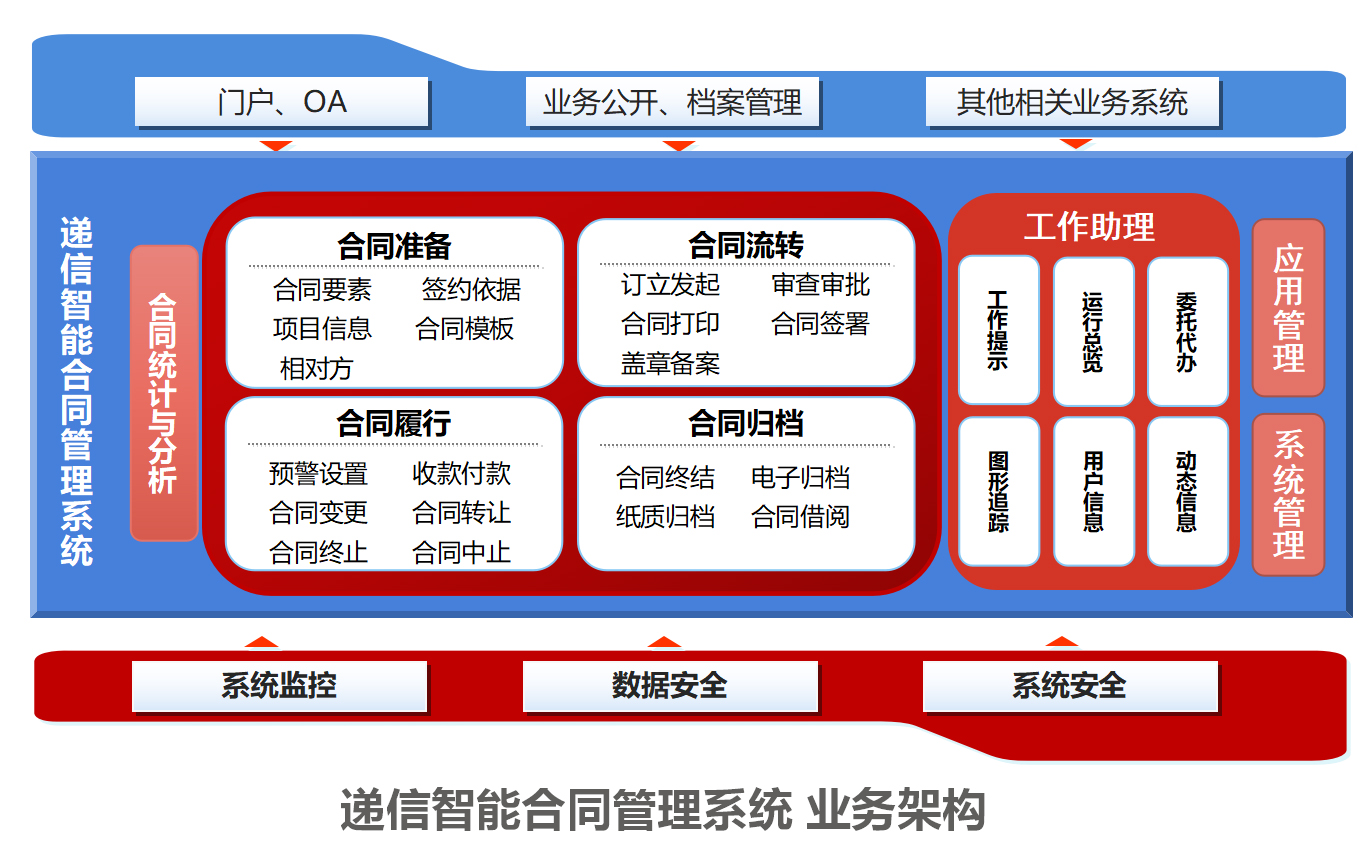 门户、OA

业务公开、档案管理

其他相关业务系统

递信智能合同管理系统

合同统计与分析

合同准备

合同要素 签约依据

项目信息 合同模板

相对方

合同流转

订立发起 审查审批

合同打印 合同签署

盖章备案

合同履行

预警设置 收款付款

合同变更 合同转让

合同终止 合同中止

合同归档

合同终结 电子归档

纸质归档 合同借阅

工作助理

工作提示

运行总览

委托代办

图形追踪

用户信息

动态信息

应用管理

系统管理

系统监控

数据安全

系统安全

递信智能合同管理系统 业务架构